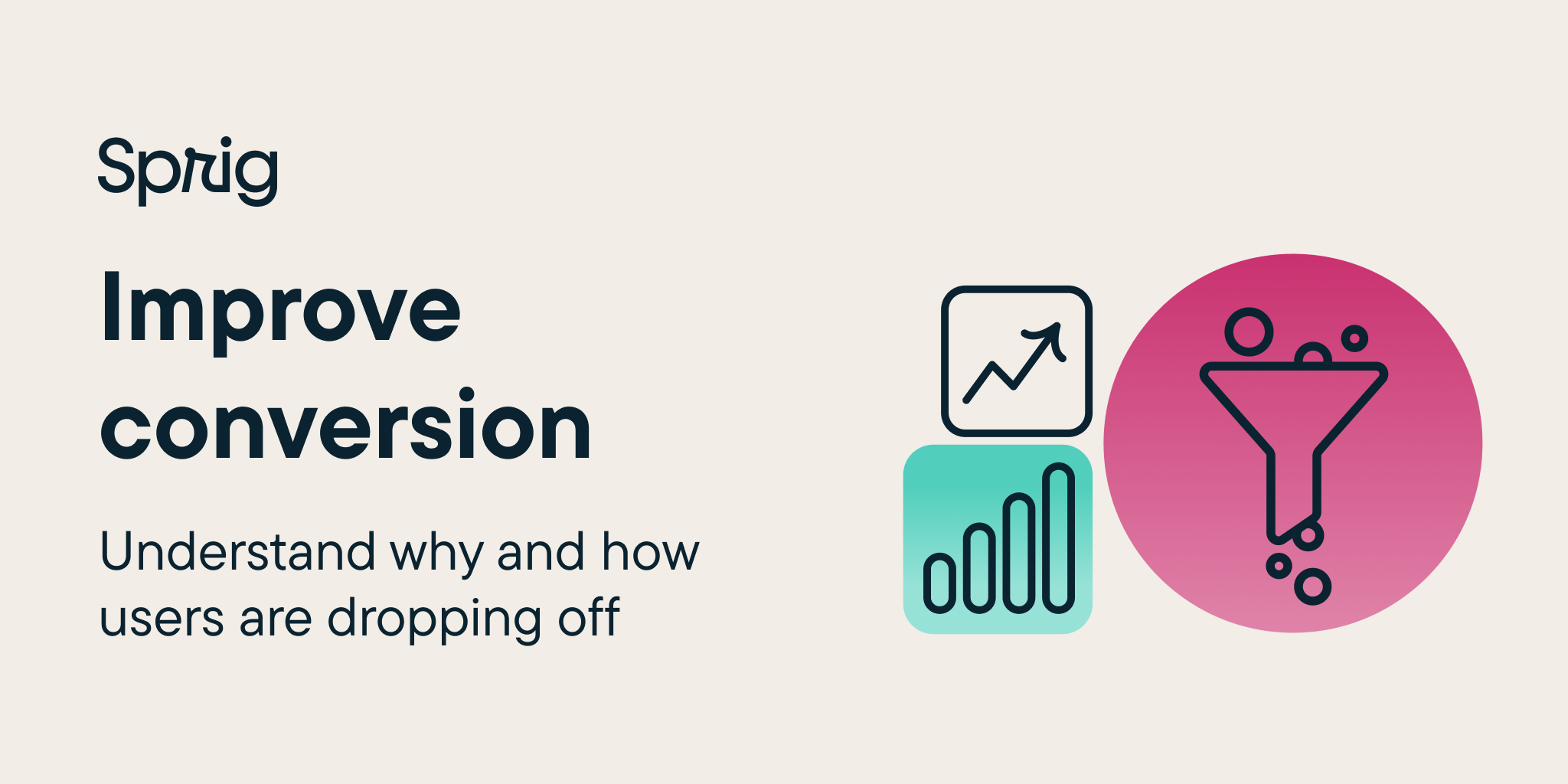 Sprig

Improve conversion

Understand why and how users are dropping off